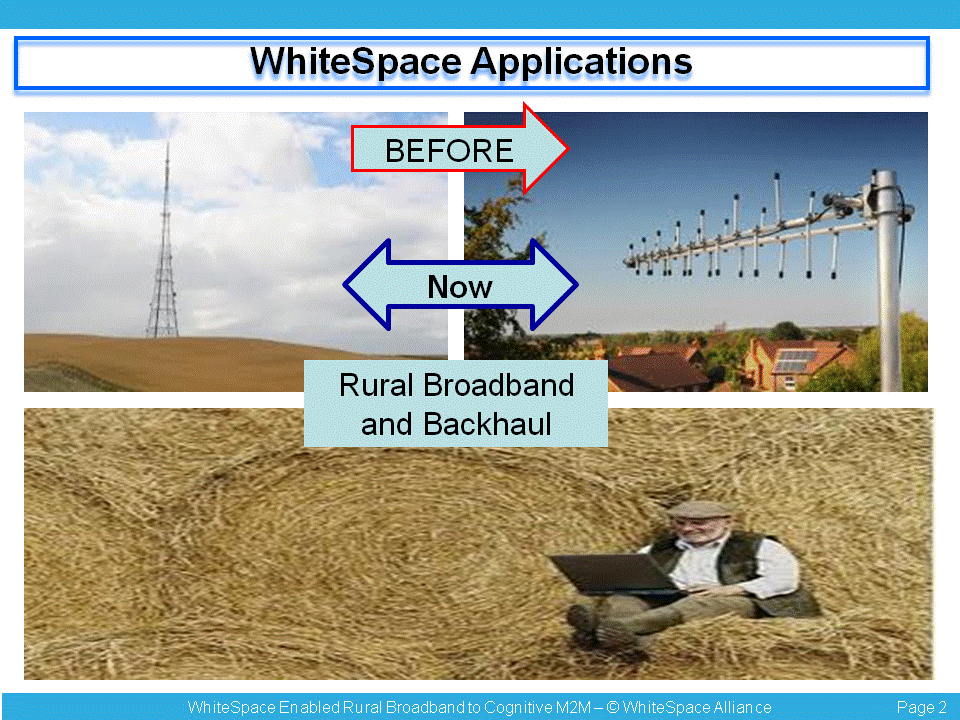 WhiteSpace Applications

BEFORE

Now

Rural Broadband and Backhaul

WhiteSpace Enabled Rural Broadband to Cognitive M2M – © WhiteSpace Alliance

Page 2